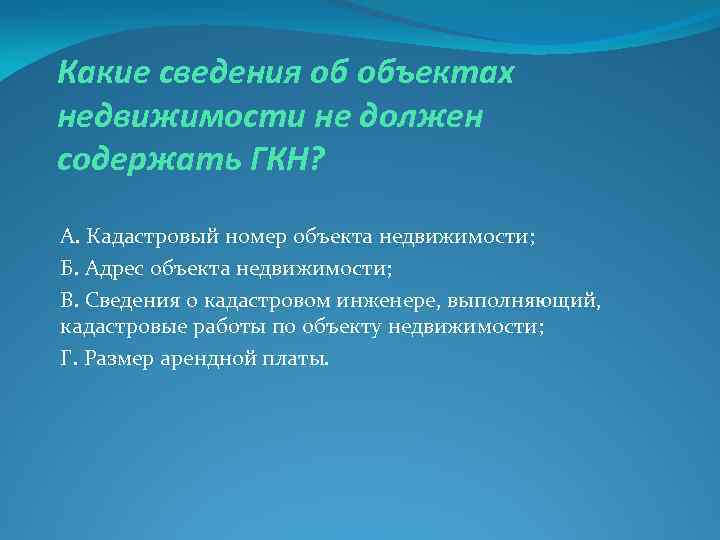 Какие сведения об объектах недвижимости не должен содержать ГКН?

А. Кадастровый номер объекта недвижимости;

Б. Адрес объекта недвижимости;

В. Сведения о кадастровом инженере, выполняющий, кадастровые работы по объекту недвижимости;

Г. Размер арендной платы.